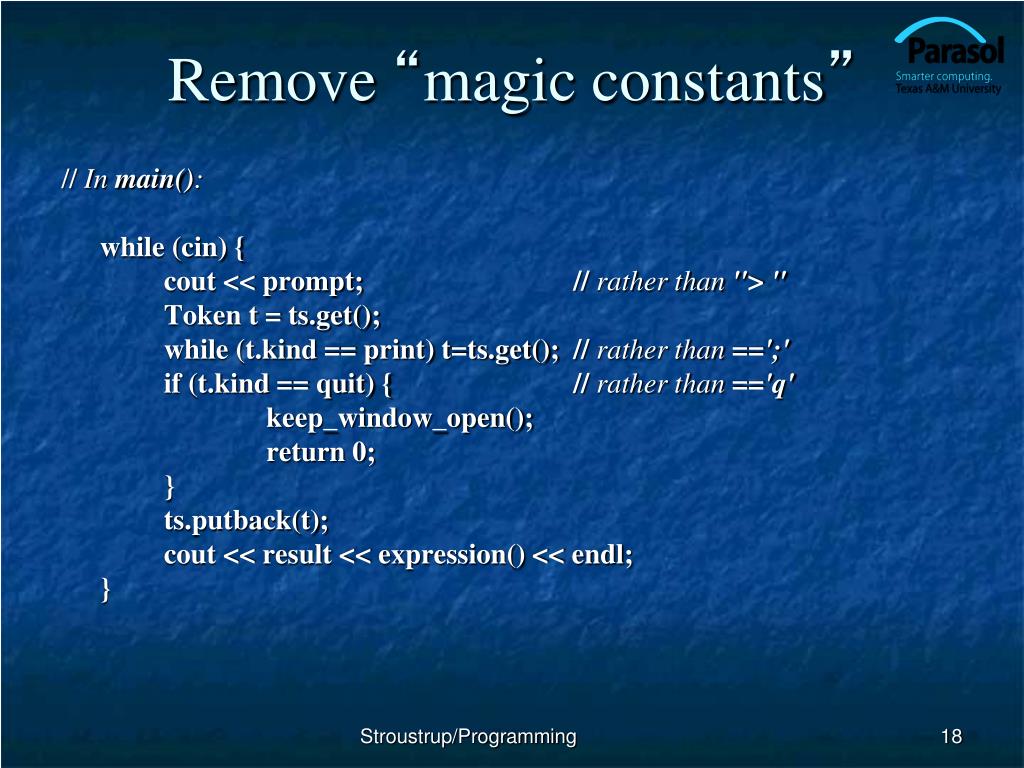 Remove “magic constants”

Parasol
Smarter computing.
Texas A&M University

// In main():

while (cin) {
cout << prompt; // rather than "> "
Token t = ts.get();
while (t.kind == print) t=ts.get(); // rather than ==';'
if (t.kind == quit) { // rather than =='q'
keep_window_open();
return 0;
}
ts.putback(t);
cout << result << expression() << endl;
}

Stroustrup/Programming

18